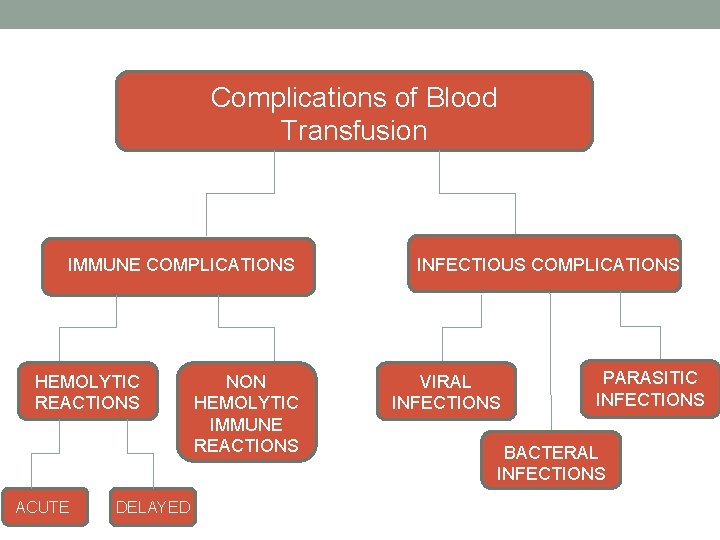 Complications of Blood Transfusion

IMMUNE COMPLICATIONS

INFECTIOUS COMPLICATIONS

HEMOLYTIC REACTIONS

NON HEMOLYTIC IMMUNE REACTIONS

VIRAL INFECTIONS

PARASITIC INFECTIONS

BACTERAL INFECTIONS

ACUTE

DELAYED